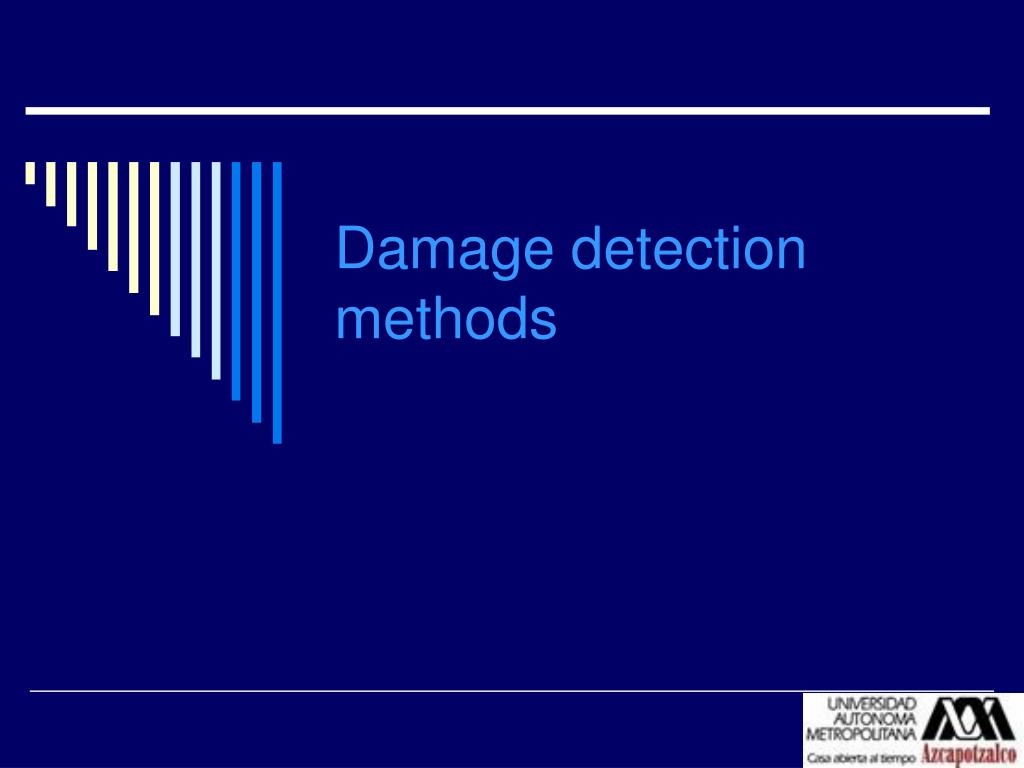 Damage detection methods

UNIVERSIDAD AUTONOMA METROPOLITANA
Casa abierta al tiempo Azcapotzalco